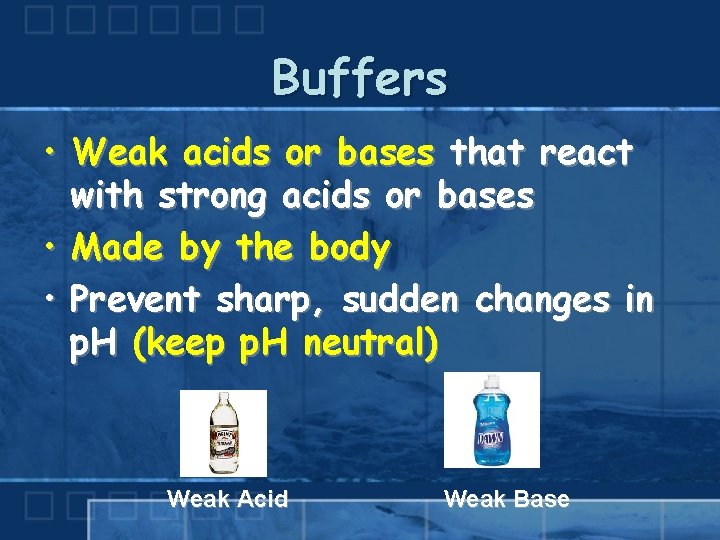 Buffers

• Weak acids or bases that react with strong acids or bases

• Made by the body

• Prevent sharp, sudden changes in pH (keep pH neutral)

DAWN

Weak Acid

Weak Base